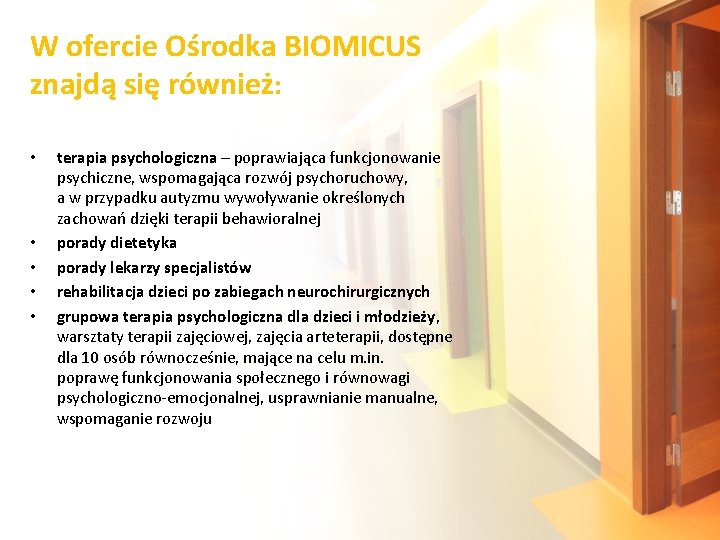 W ofercie Ośrodka BIOMICUS znajdą się również:

• terapia psychologiczna – poprawiająca funkcjonowanie psychiczne, wspomagająca rozwój psychoruchowy, a w przypadku autyzmu wywoływanie określonych zachowań dzięki terapii behawioralnej
• porady dietetyka
• porady lekarzy specjalistów
• rehabilitacja dzieci po zabiegach neurochirurgicznych
• grupowa terapia psychologiczna dla dzieci i młodzieży, warsztaty terapii zajęciowej, zajęcia arteterapii, dostępne dla 10 osób równocześnie, mające na celu m.in. poprawę funkcjonowania społecznego i równowagi psychologiczno-emocjonalnej, usprawnianie manualne, wspomaganie rozwoju